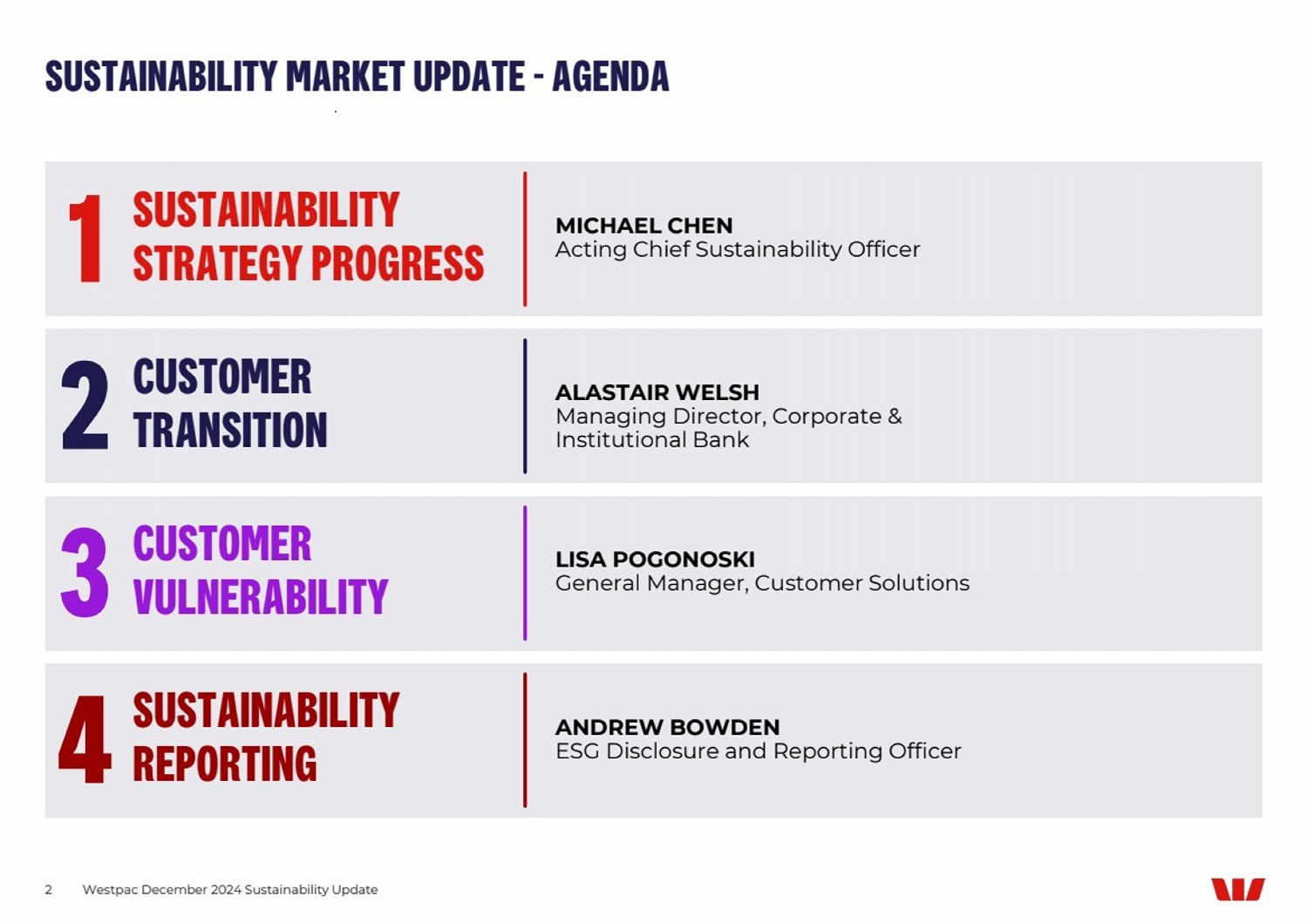 SUSTAINABILITY MARKET UPDATE - AGENDA

1 SUSTAINABILITY STRATEGY PROGRESS

MICHAEL CHEN
Acting Chief Sustainability Officer

2 CUSTOMER TRANSITION

ALASTAIR WELSH
Managing Director, Corporate & Institutional Bank

3 CUSTOMER VULNERABILITY

LISA POGONOSKI
General Manager, Customer Solutions

4 SUSTAINABILITY REPORTING

ANDREW BOWDEN
ESG Disclosure and Reporting Officer

2 Westpac December 2024 Sustainability Update